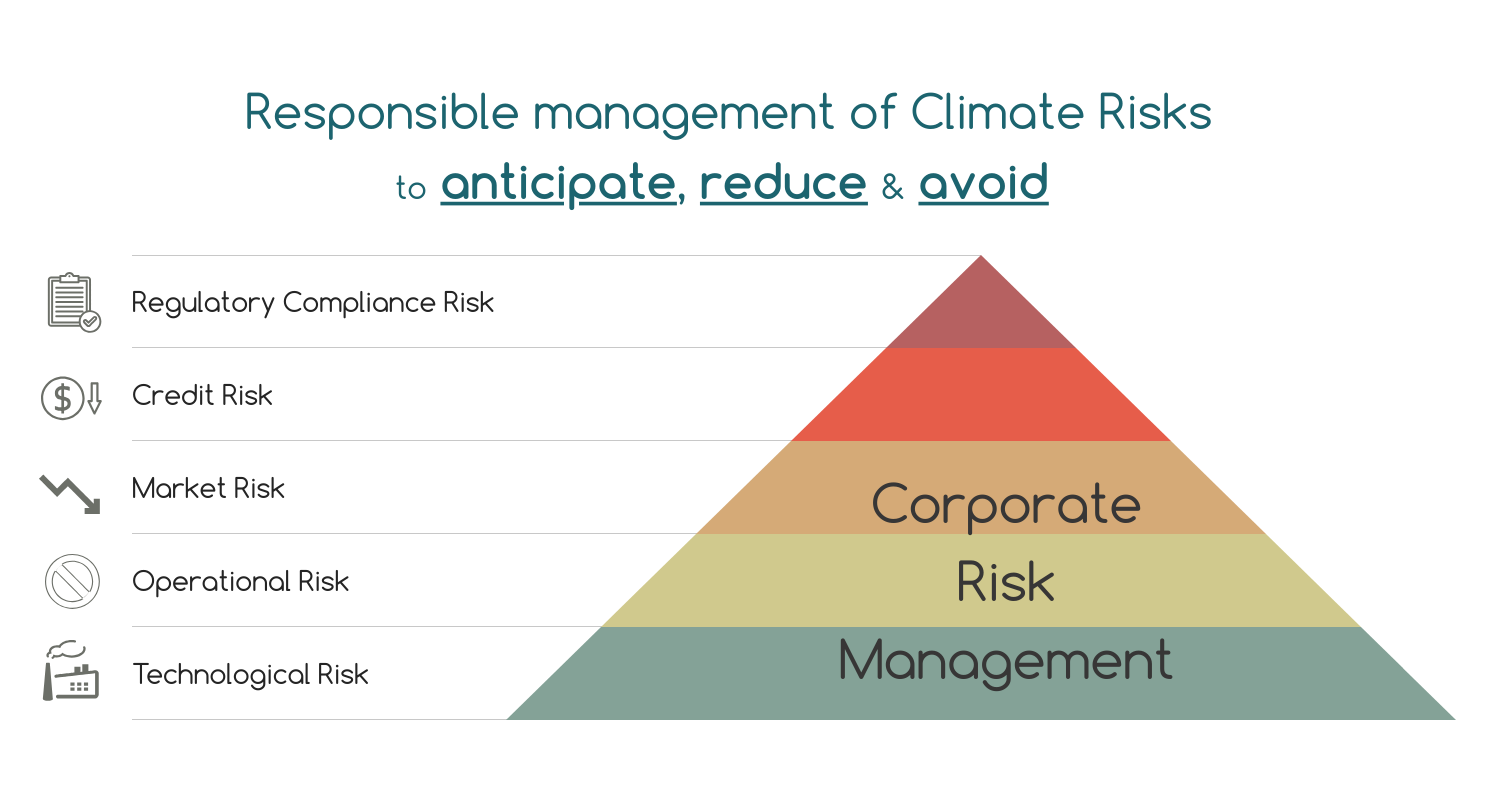 Responsible management of Climate Risks
to anticipate, reduce & avoid

Regulatory Compliance Risk

Credit Risk

Market Risk

Operational Risk

Technological Risk

Corporate
Risk
Management